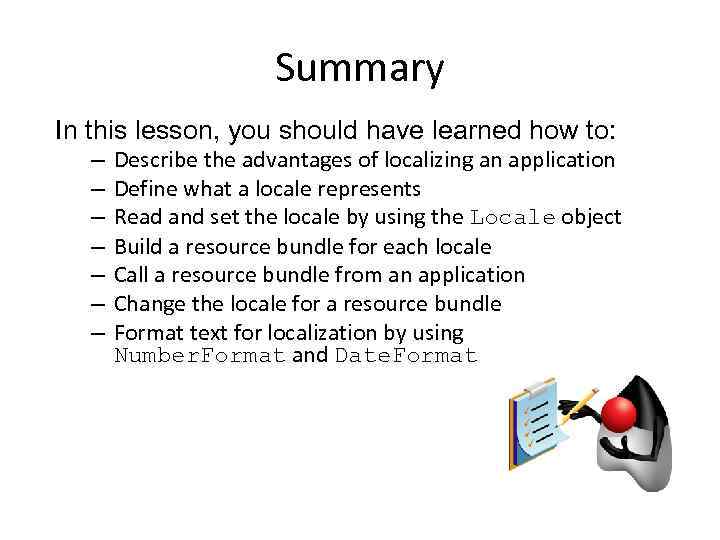 Summary

In this lesson, you should have learned how to:

– Describe the advantages of localizing an application
– Define what a locale represents
– Read and set the locale by using the Locale object
– Build a resource bundle for each locale
– Call a resource bundle from an application
– Change the locale for a resource bundle
– Format text for localization by using NumberFormat and DateFormat